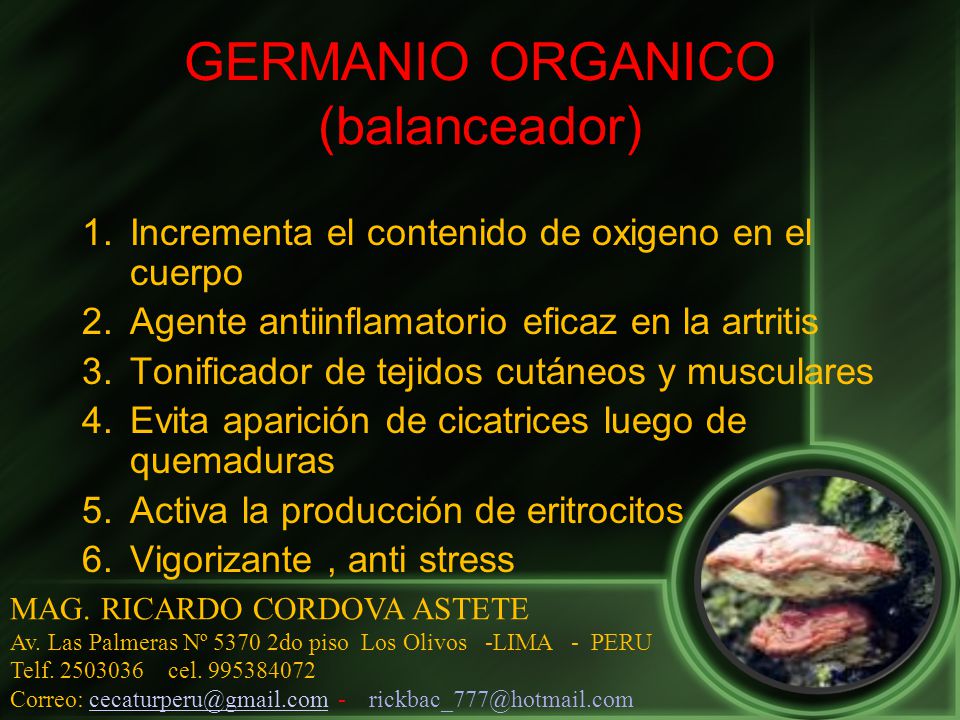 GERMANIO ORGANICO (balanceador)

1. Incrementa el contenido de oxigeno en el cuerpo
2. Agente antiinflamatorio eficaz en la artritis
3. Tonificador de tejidos cutáneos y musculares
4. Evita aparición de cicatrices luego de quemaduras
5. Activa la producción de eritrocitos
6. Vigorizante , anti stress

MAG. RICARDO CORDOVA ASTETE
Av. Las Palmeras Nº 5370 2do piso Los Olivos -LIMA - PERU
Telf. 2503036 cel. 995384072
Correo: cecaturperu@gmail.com - rickbac_777@hotmail.com